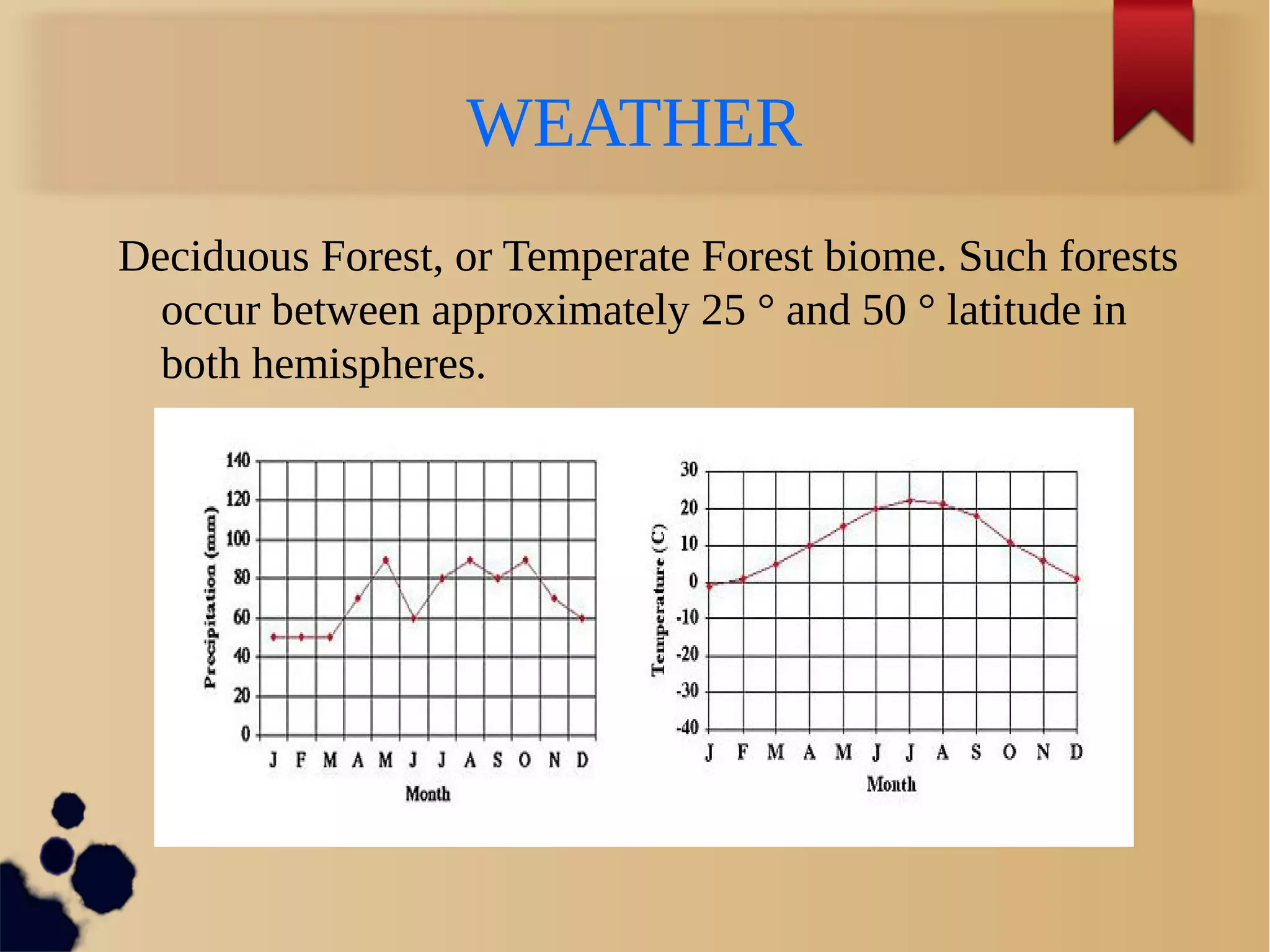 WEATHER

Deciduous Forest, or Temperate Forest biome. Such forests occur between approximately 25 ° and 50 ° latitude in both hemispheres.

Precipitation (mm)
140
120
100
80
60
40
20
0
J F M A M J J A S O N D
Month

Temperature (C)
30
20
10
0
-10
-20
-30
-40
J F M A M J J A S O N D
Month